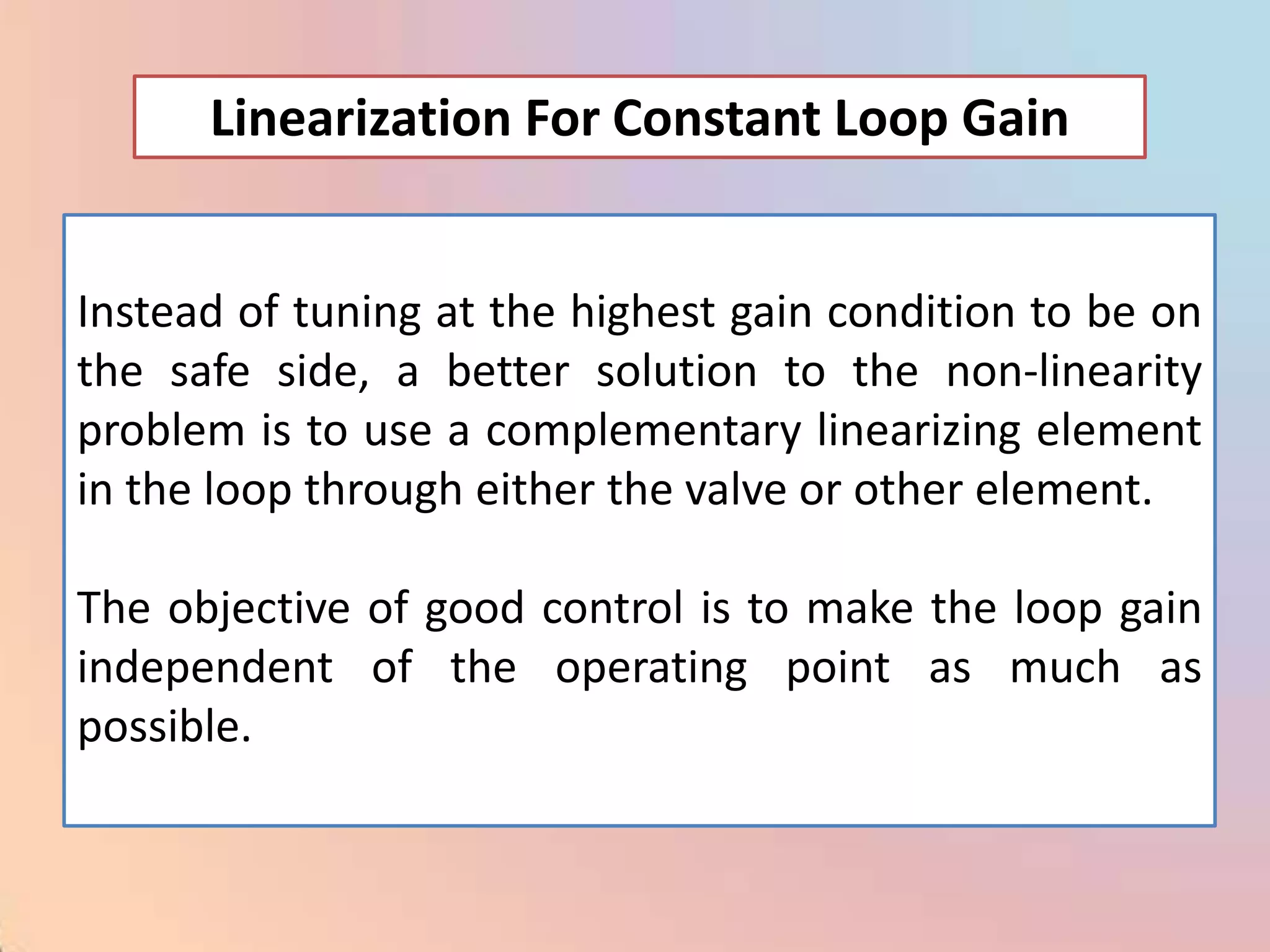 Linearization For Constant Loop Gain

Instead of tuning at the highest gain condition to be on the safe side, a better solution to the non-linearity problem is to use a complementary linearizing element in the loop through either the valve or other element.

The objective of good control is to make the loop gain independent of the operating point as much as possible.